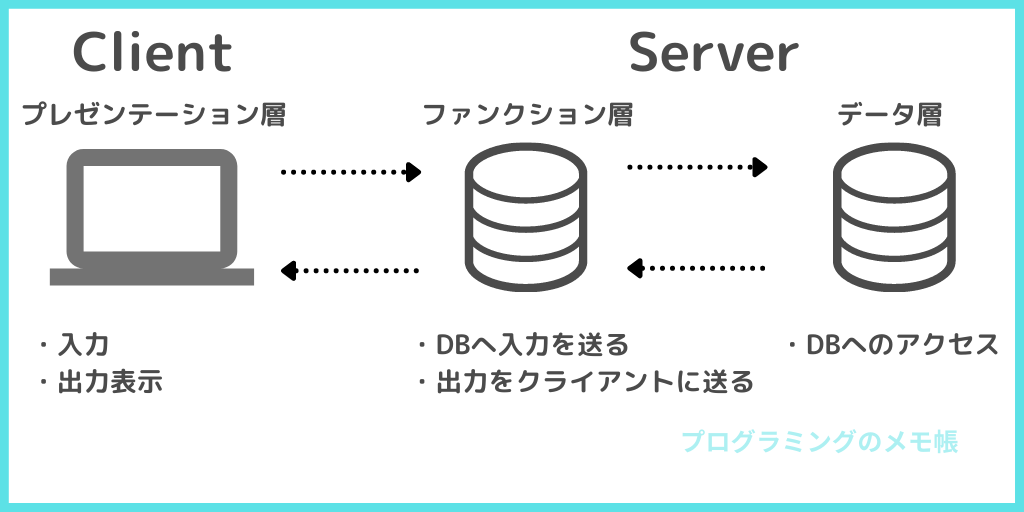 Client

Server

プレゼンテーション層

ファンクション層

データ層

・入力
・出力表示

・DBへ入力を送る
・出力をクライアントに送る

・DBへのアクセス

プログラミングのメモ帳